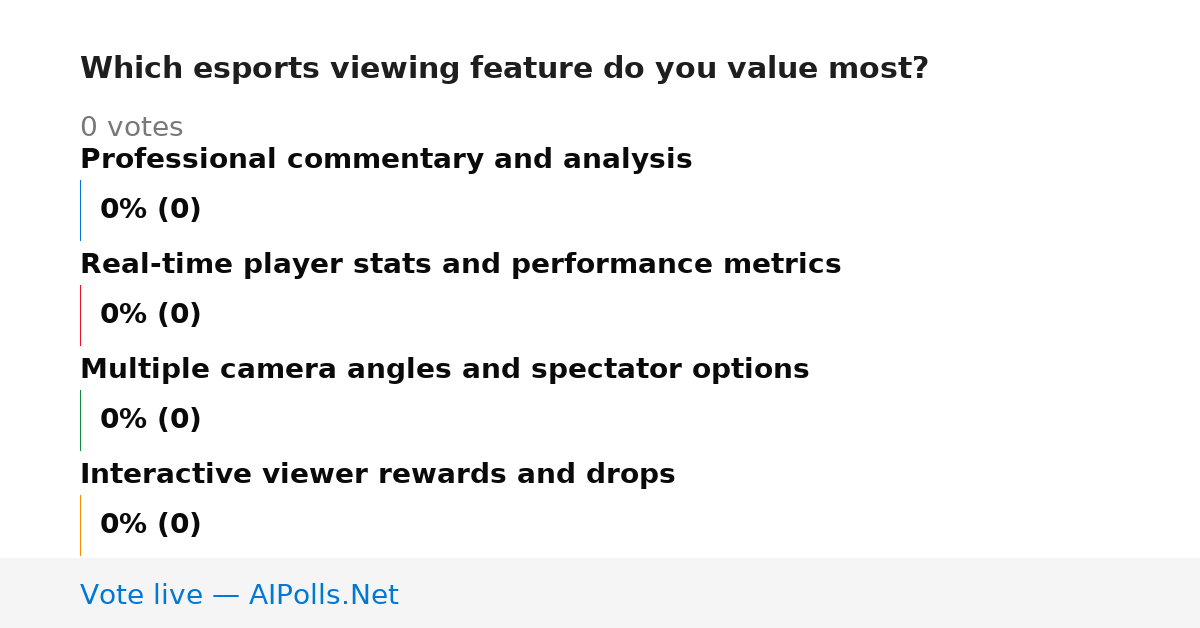 Which esports viewing feature do you value most?

0 votes

Professional commentary and analysis

0% (0)

Real-time player stats and performance metrics

0% (0)

Multiple camera angles and spectator options

0% (0)

Interactive viewer rewards and drops

0% (0)

Vote live — AIPolls.Net